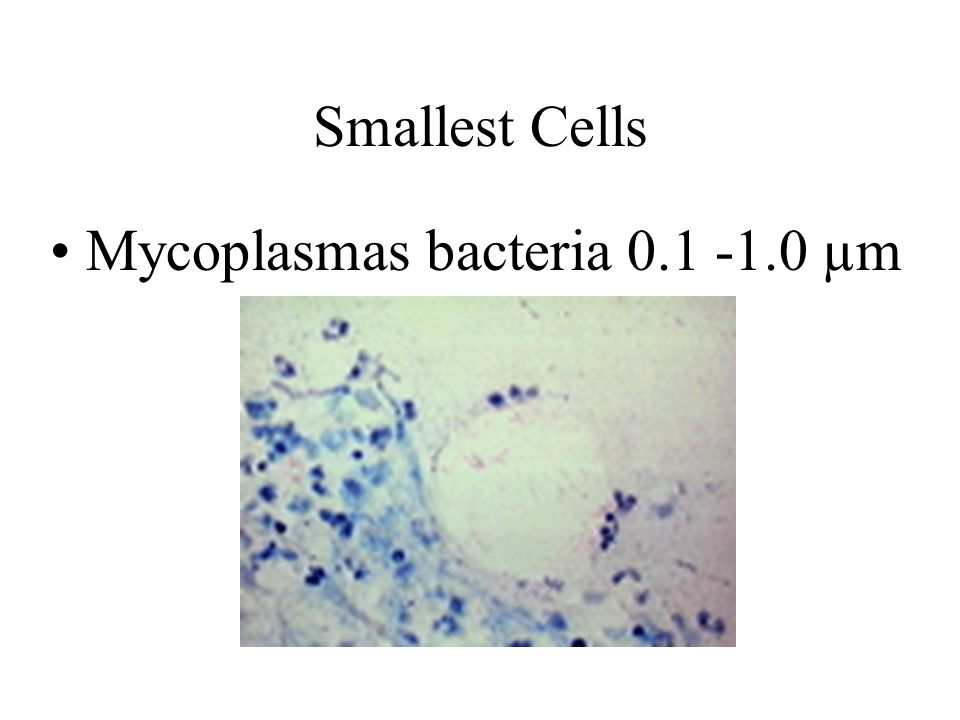 Smallest Cells

• Mycoplasmas bacteria 0.1 -1.0 μm